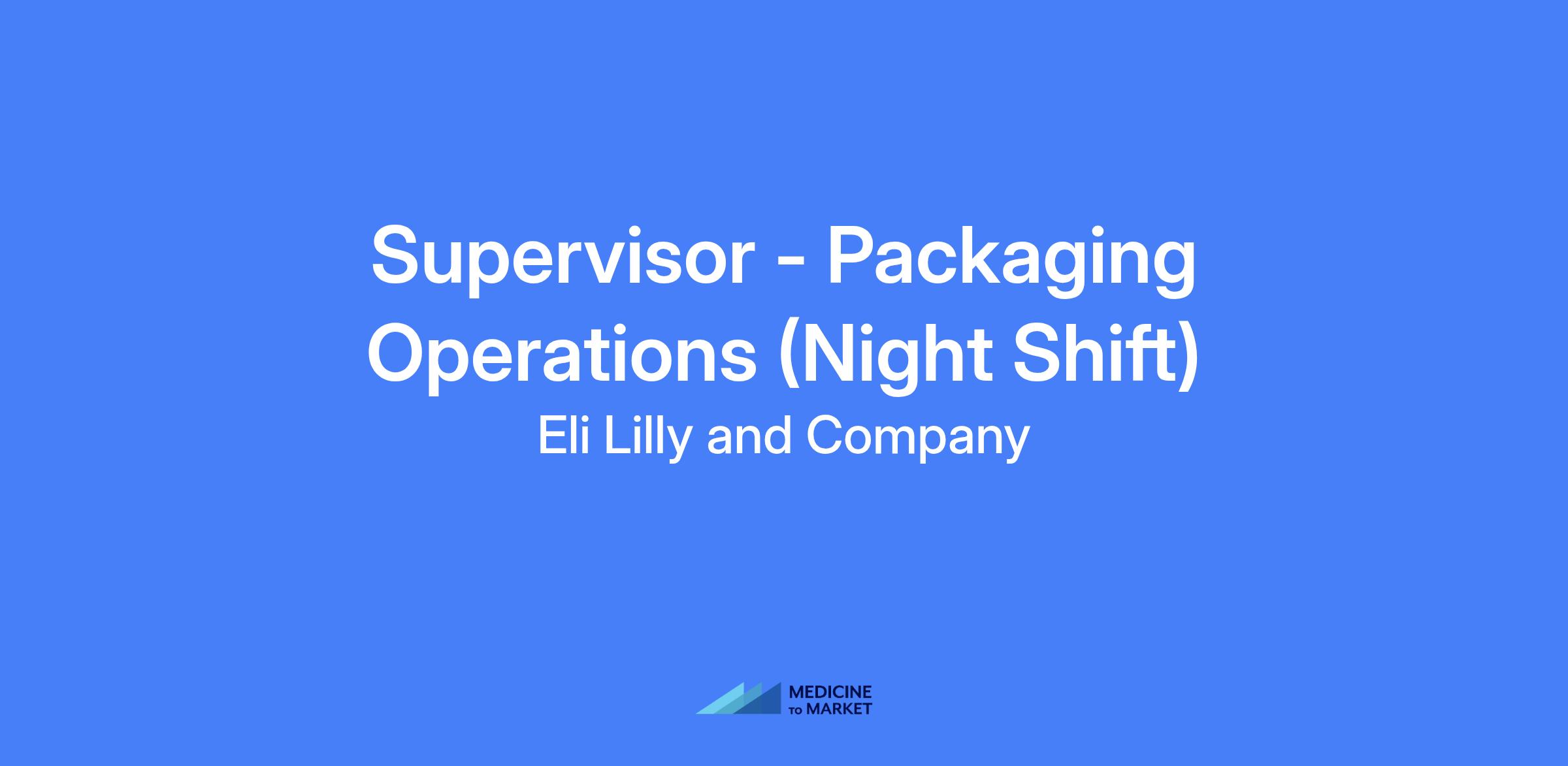 Supervisor - Packaging Operations (Night Shift)

Eli Lilly and Company

MEDICINE TO MARKET